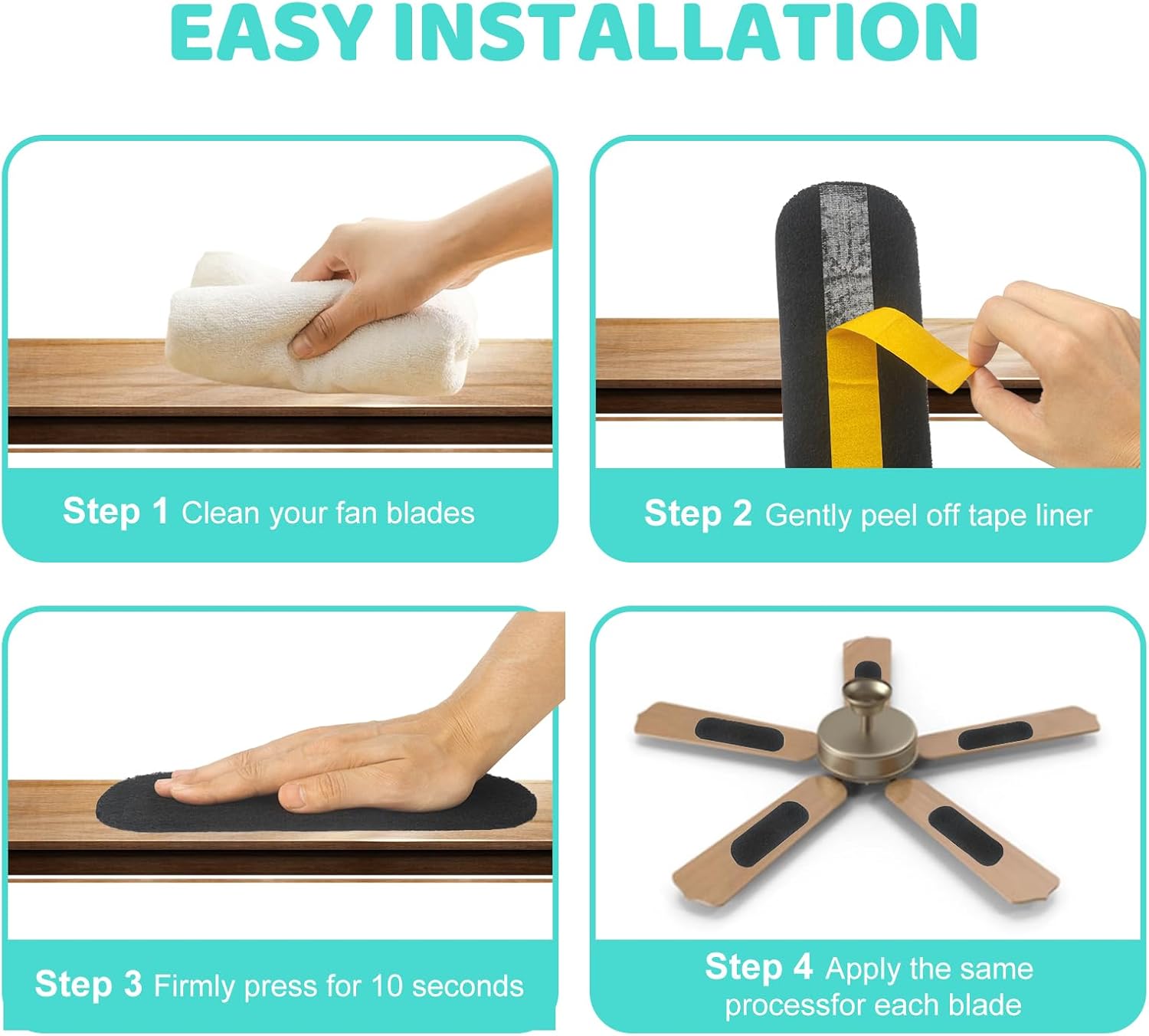 EASY INSTALLATION

Step 1 Clean your fan blades

Step 2 Gently peel off tape liner

Step 3 Firmly press for 10 seconds

Step 4 Apply the same processfor each blade